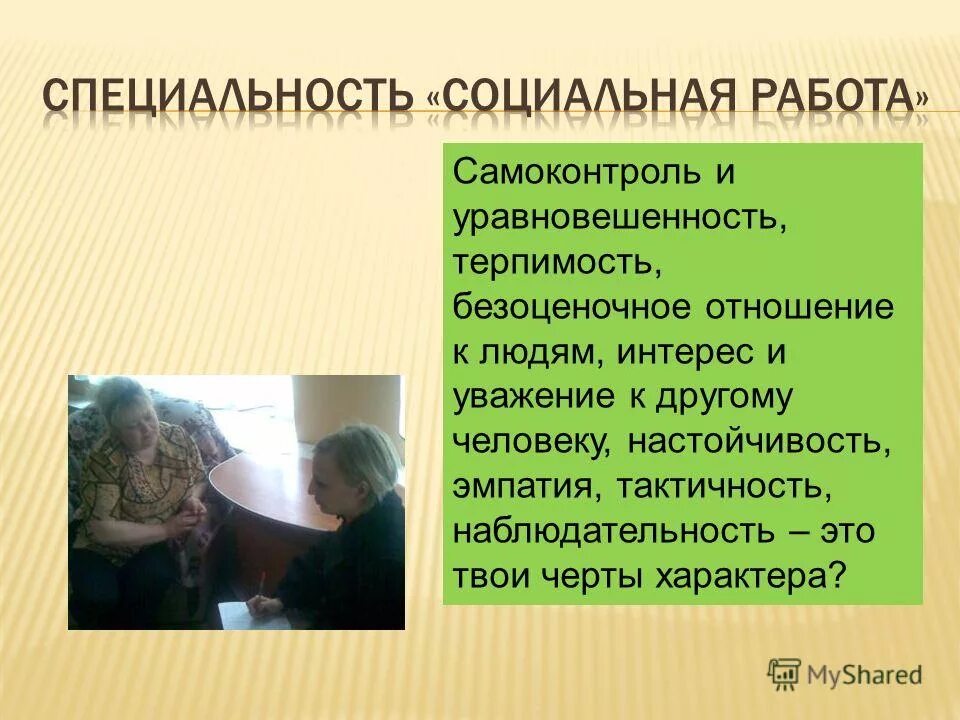 СПЕЦИАЛЬНОСТЬ «СОЦИАЛЬНАЯ РАБОТА»

Самоконтроль и уравновешенность, терпимость, безоценочное отношение к людям, интерес и уважение к другому человеку, настойчивость, эмпатия, тактичность, наблюдательность – это твои черты характера?

MyShared